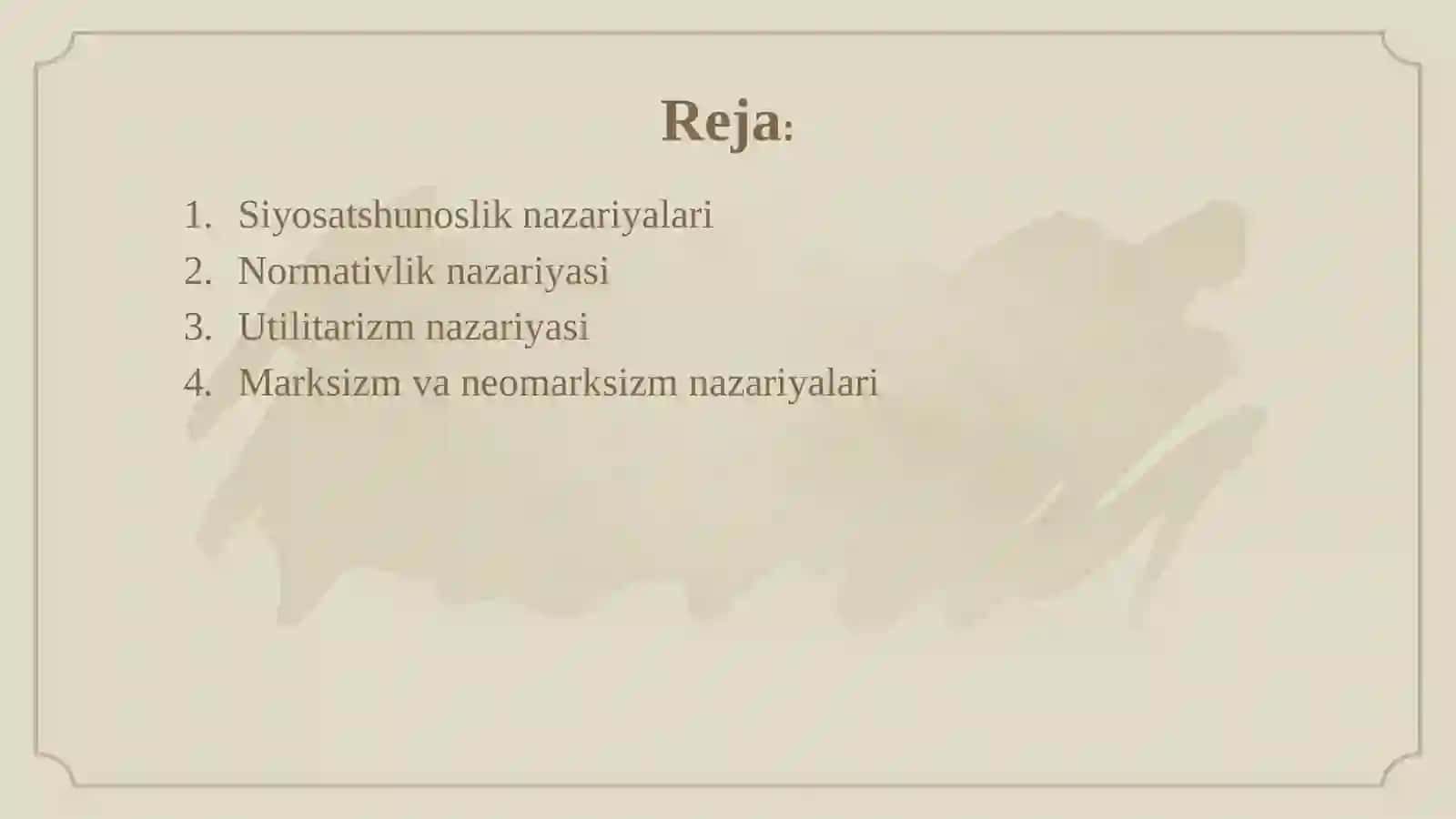 Reja:

1. Siyosatshunoslik nazariyalari
2. Normativlik nazariyasi
3. Utilitarizm nazariyasi
4. Marksizm va neomarksizm nazariyalari